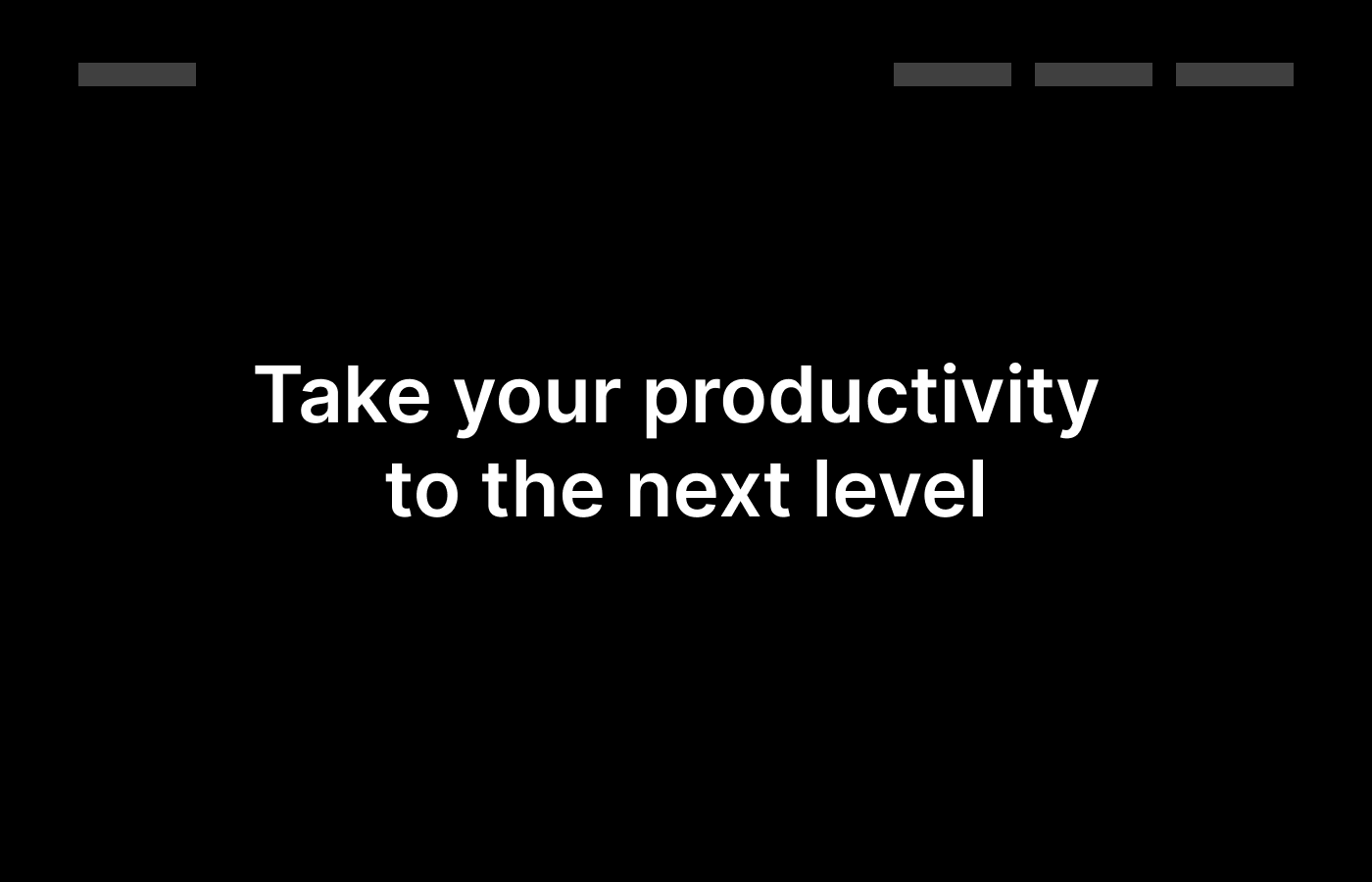 Take your productivity to the next level